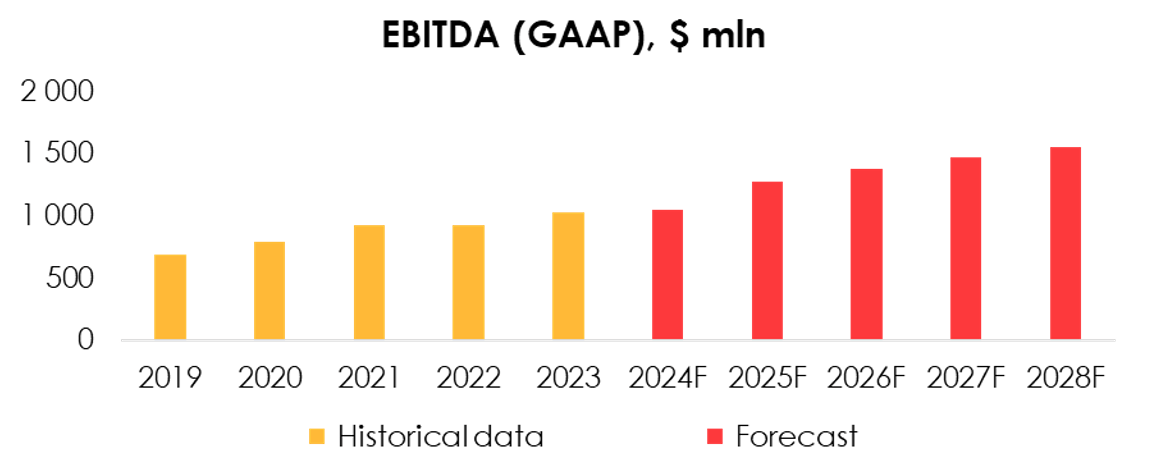 EBITDA (GAAP), $ mln

2 000
1 500
1 000
500
0

2019 2020 2021 2022 2023 2024F 2025F 2026F 2027F 2028F

Historical data Forecast